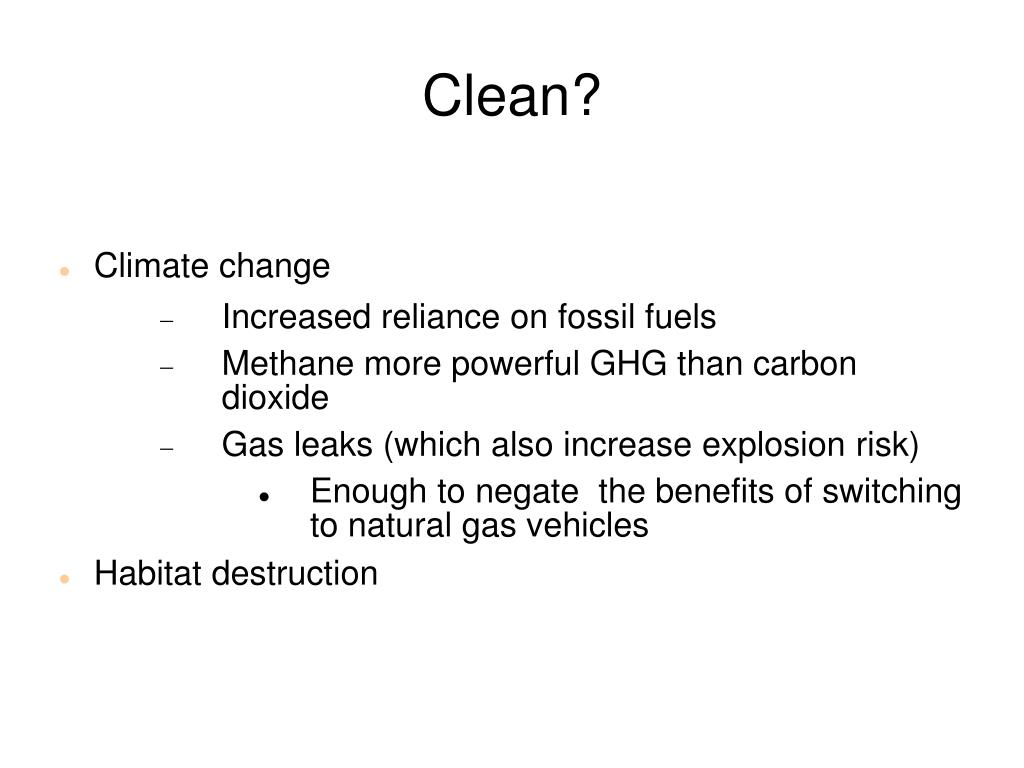 Clean?

- Climate change
  - Increased reliance on fossil fuels
  - Methane more powerful GHG than carbon dioxide
  - Gas leaks (which also increase explosion risk)
    - Enough to negate the benefits of switching to natural gas vehicles
- Habitat destruction